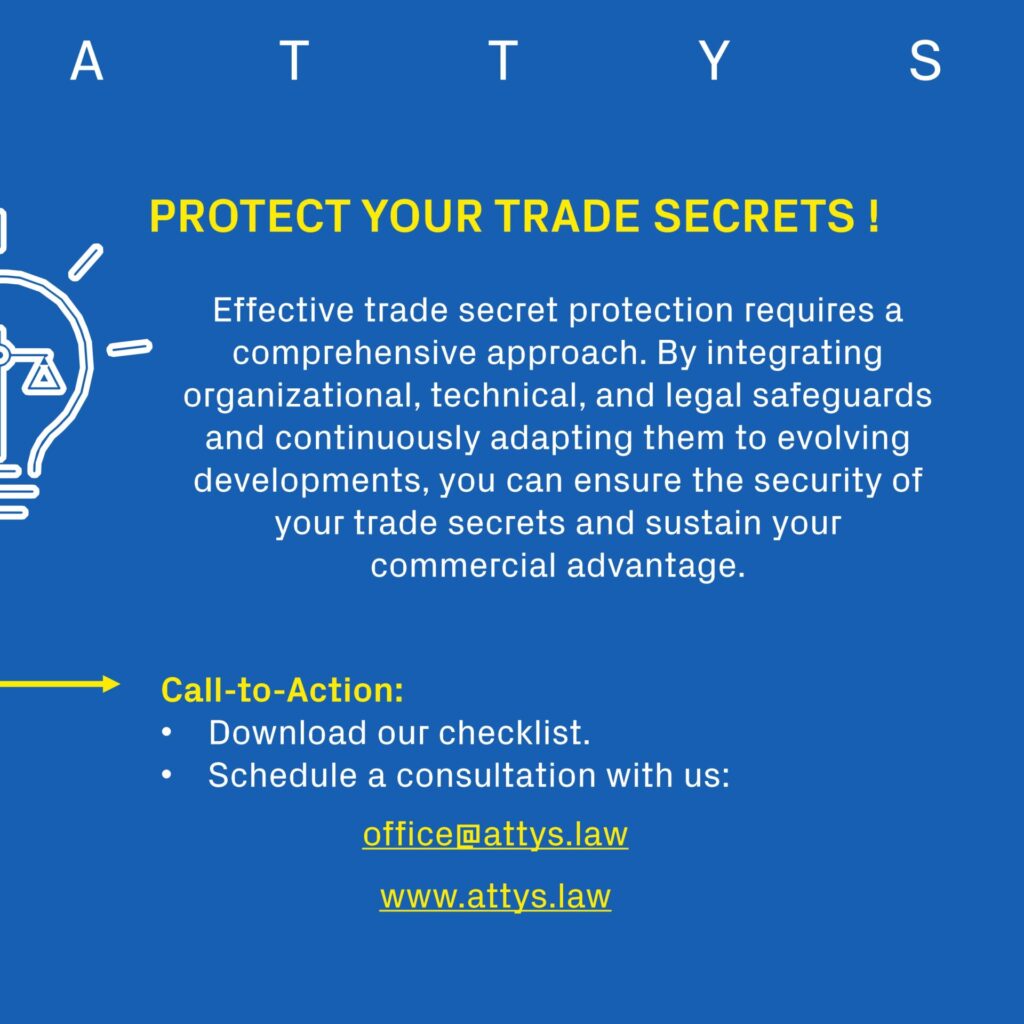 A T T Y S

PROTECT YOUR TRADE SECRETS !

Effective trade secret protection requires a comprehensive approach. By integrating organizational, technical, and legal safeguards and continuously adapting them to evolving developments, you can ensure the security of your trade secrets and sustain your commercial advantage.

Call-to-Action:
• Download our checklist.
• Schedule a consultation with us:

office@attys.law

www.attys.law